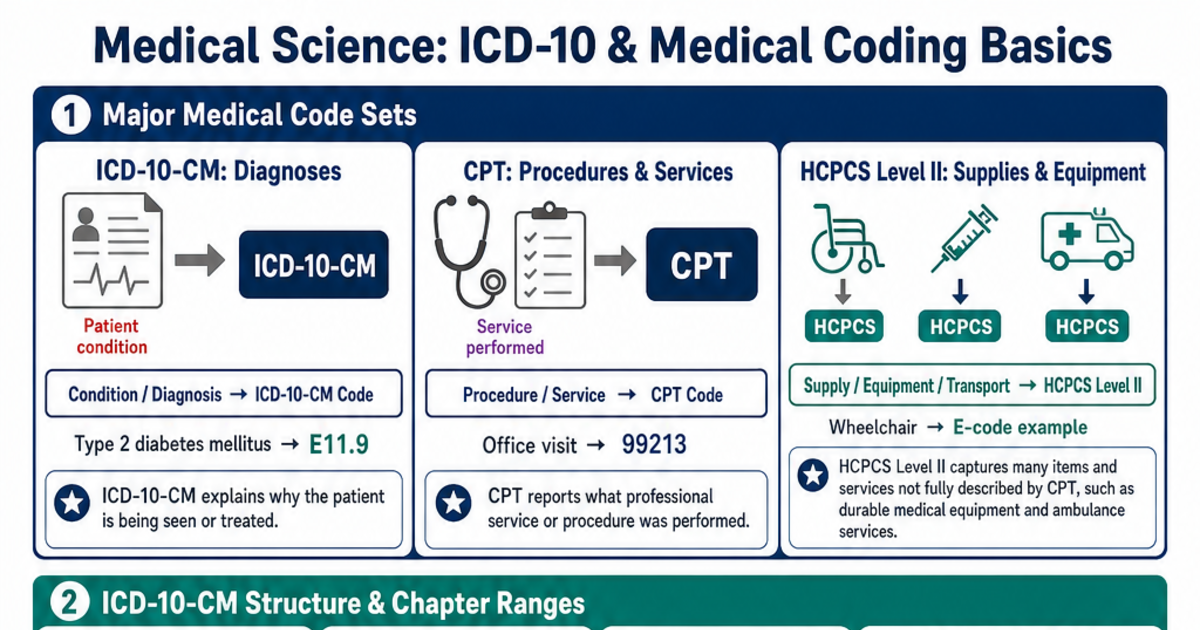 Medical Science: ICD-10 & Medical Coding Basics

1 Major Medical Code Sets

ICD-10-CM: Diagnoses

ICD-10-CM

Patient condition

Condition / Diagnosis → ICD-10-CM Code

Type 2 diabetes mellitus → E11.9

ICD-10-CM explains why the patient is being seen or treated.

CPT: Procedures & Services

CPT

Service performed

Procedure / Service → CPT Code

Office visit → 99213

CPT reports what professional service or procedure was performed.

HCPCS Level II: Supplies & Equipment

HCPCS

HCPCS

HCPCS

Supply / Equipment / Transport → HCPCS Level II

Wheelchair → E-code example

HCPCS Level II captures many items and services not fully described by CPT, such as durable medical equipment and ambulance services.

2 ICD-10-CM Structure & Chapter Ranges